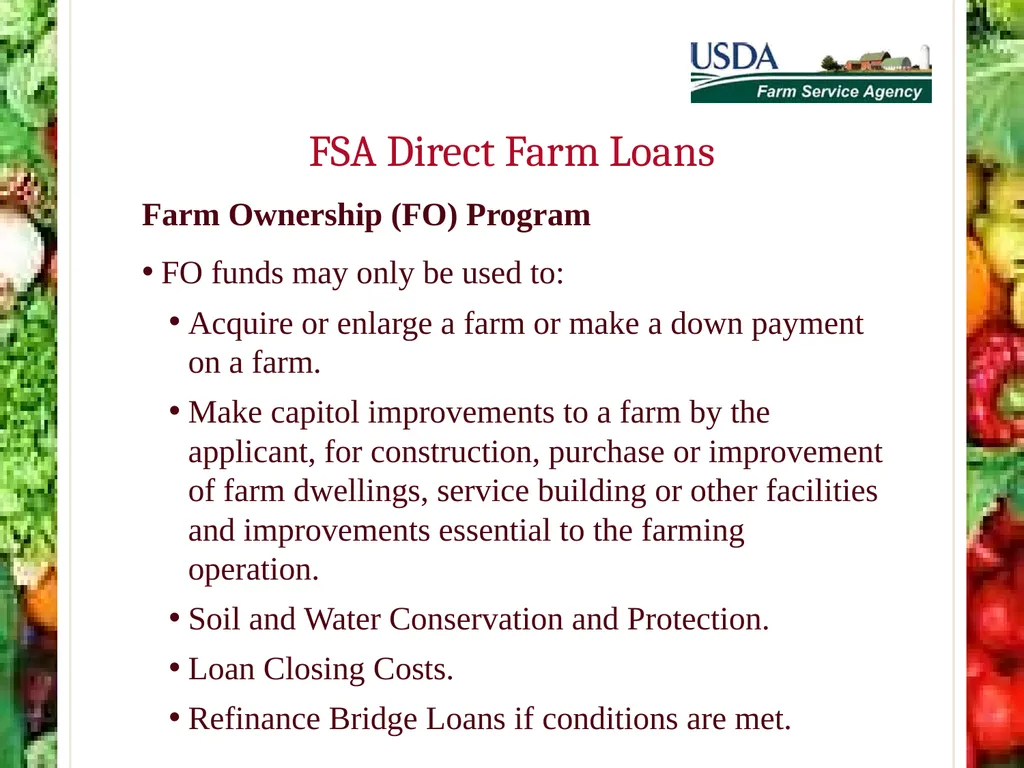 USDA
Farm Service Agency

FSA Direct Farm Loans

Farm Ownership (FO) Program

• FO funds may only be used to:

• Acquire or enlarge a farm or make a down payment on a farm.

• Make capitol improvements to a farm by the applicant, for construction, purchase or improvement of farm dwellings, service building or other facilities and improvements essential to the farming operation.

• Soil and Water Conservation and Protection.

• Loan Closing Costs.

• Refinance Bridge Loans if conditions are met.